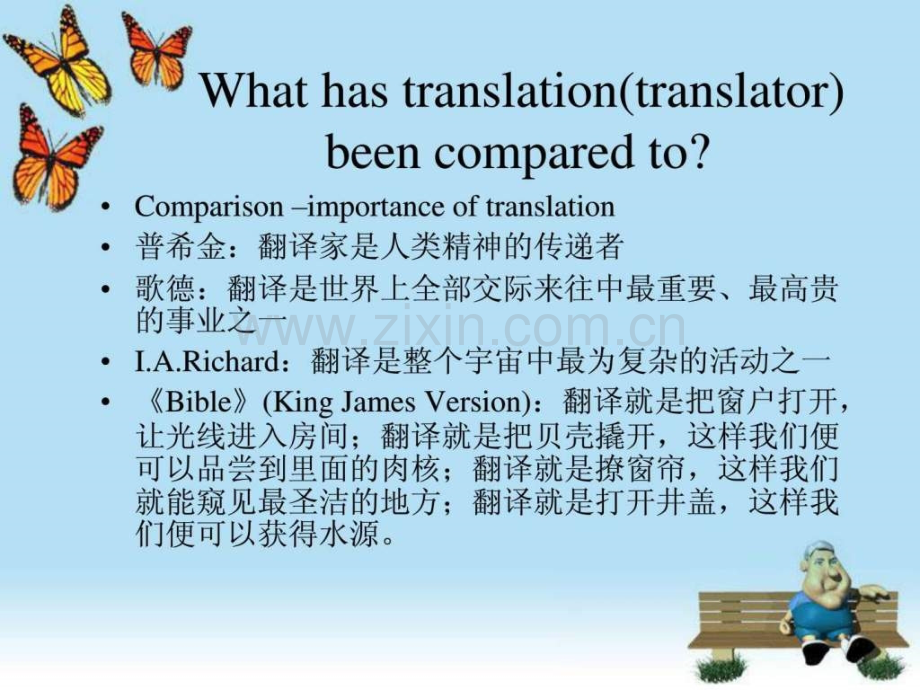 What has translation(translator) been compared to?

• Comparison –importance of translation
• 普希金：翻译家是人类精神的传递者
• 歌德：翻译是世界上全部交际来往中最重要、最高贵的事业之一
• I.A.Richard：翻译是整个宇宙中最为复杂的活动之一
• 《Bible》(King James Version)：翻译就是把窗户打开，让光线进入房间；翻译就是把贝壳撬开，这样我们便可以品尝到里面的肉核；翻译就是撩窗帘，这样我们就能窥见最圣洁的地方；翻译就是打开井盖，这样我们便可以获得水源。

www.zixin.com.cn